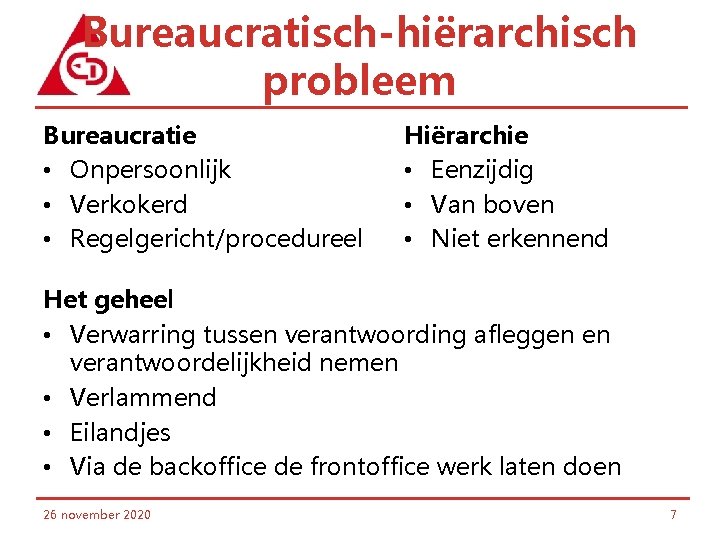 Bureaucratisch-hiërarchisch probleem

Bureaucratie
• Onpersoonlijk
• Verkokerd
• Regelgericht/procedureel

Hiërarchie
• Eenzijdig
• Van boven
• Niet erkennend

Het geheel
• Verwarring tussen verantwoording afleggen en verantwoordelijkheid nemen
• Verlammend
• Eilandjes
• Via de backoffice de frontoffice werk laten doen

26 november 2020
7